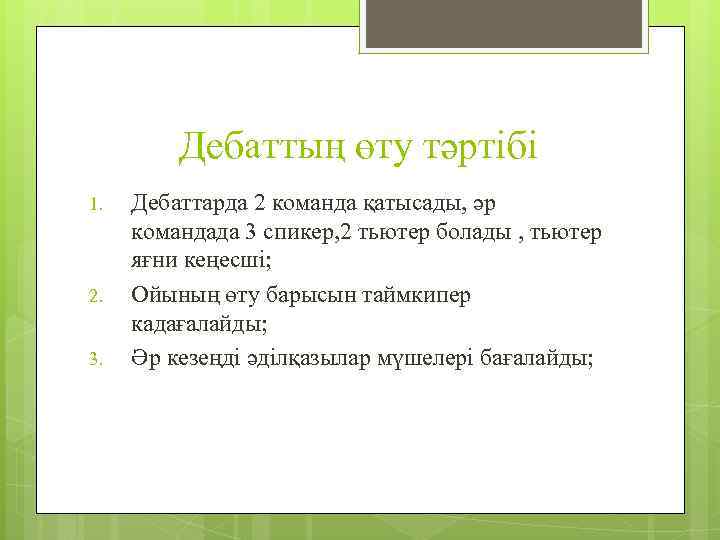 Дебаттың өту тәртібі

1. Дебаттарда 2 команда қатысады, әр командада 3 спикер,2 тьютер болады , тьютер яғни кеңесші;
2. Ойының өту барысын таймкипер кадағалайды;
3. Әр кезеңді әділқазылар мүшелері бағалайды;